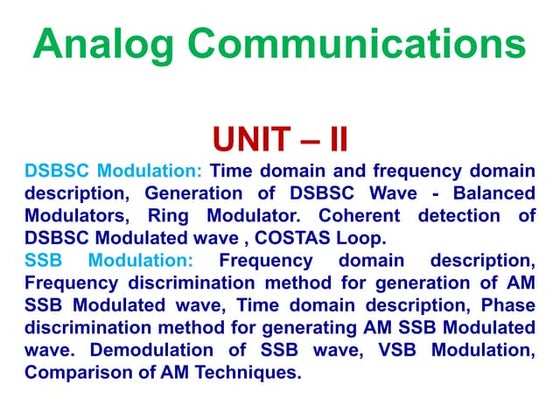 Analog Communications

UNIT – II

DSBSC Modulation: Time domain and frequency domain description, Generation of DSBSC Wave - Balanced Modulators, Ring Modulator. Coherent detection of DSBSC Modulated wave , COSTAS Loop.
SSB Modulation: Frequency domain description, Frequency discrimination method for generation of AM SSB Modulated wave, Time domain description, Phase discrimination method for generating AM SSB Modulated wave. Demodulation of SSB wave, VSB Modulation, Comparison of AM Techniques.